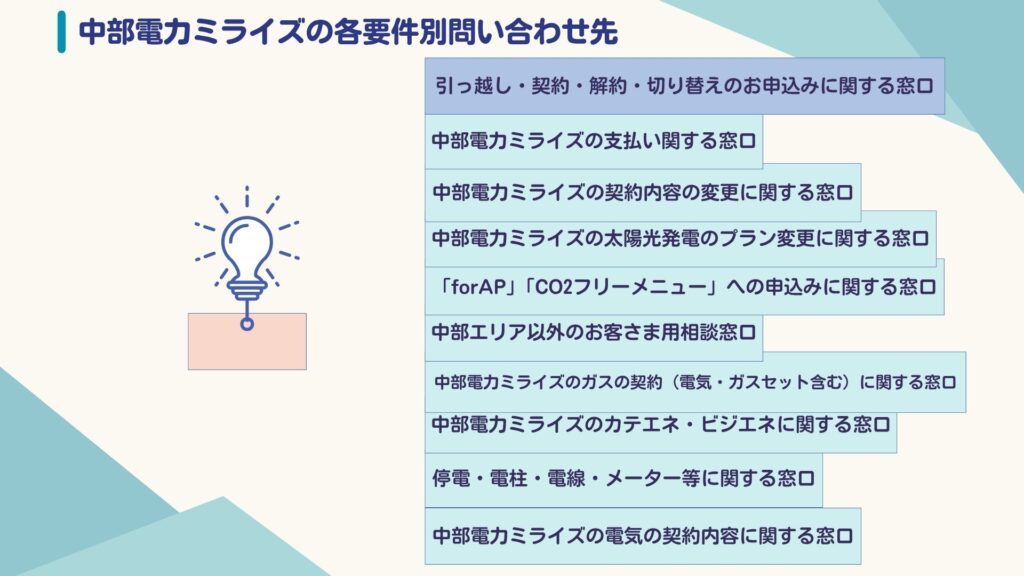 中部電力ミライズの各要件別問い合わせ先

引っ越し・契約・解約・切り替えのお申込みに関する窓口

中部電力ミライズの支払い関する窓口

中部電力ミライズの契約内容の変更に関する窓口

中部電力ミライズの太陽光発電のプラン変更に関する窓口

「forAP」「CO2フリーメニュー」への申込みに関する窓口

中部エリア以外のお客さま用相談窓口

中部電力ミライズのガスの契約（電気・ガスセット含む）に関する窓口

中部電力ミライズのカテエネ・ビジエネに関する窓口

停電・電柱・電線・メーター等に関する窓口

中部電力ミライズの電気の契約内容に関する窓口